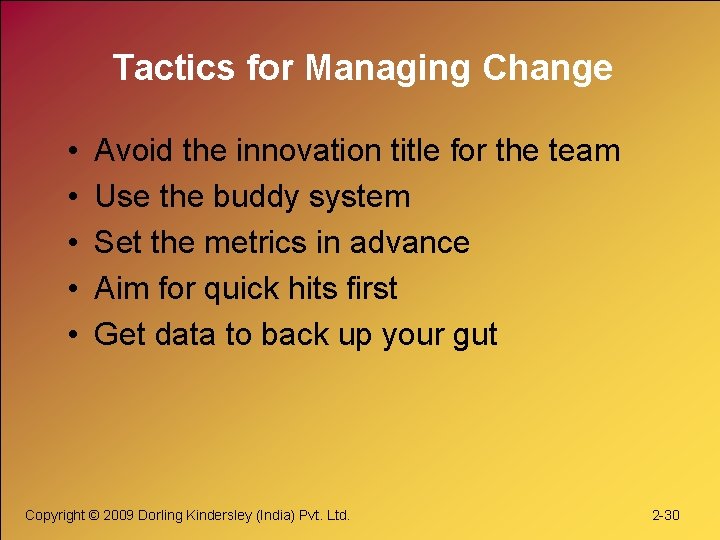 Tactics for Managing Change

• Avoid the innovation title for the team
• Use the buddy system
• Set the metrics in advance
• Aim for quick hits first
• Get data to back up your gut

Copyright © 2009 Dorling Kindersley (India) Pvt. Ltd.

2-30